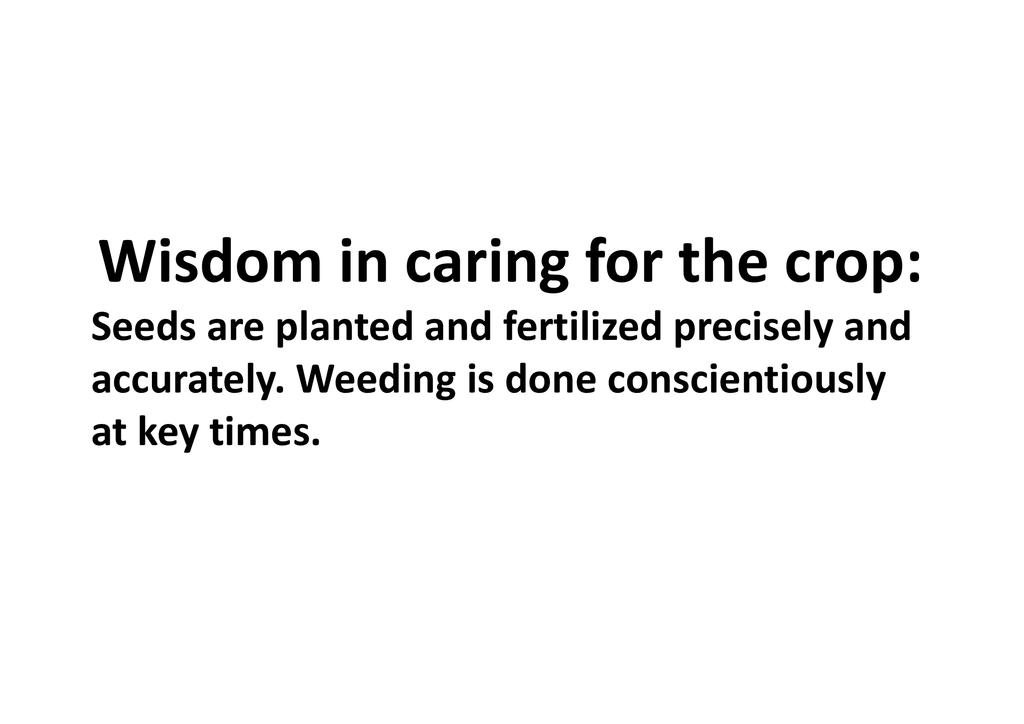 Wisdom in caring for the crop:

Seeds are planted and fertilized precisely and accurately. Weeding is done conscientiously at key times.